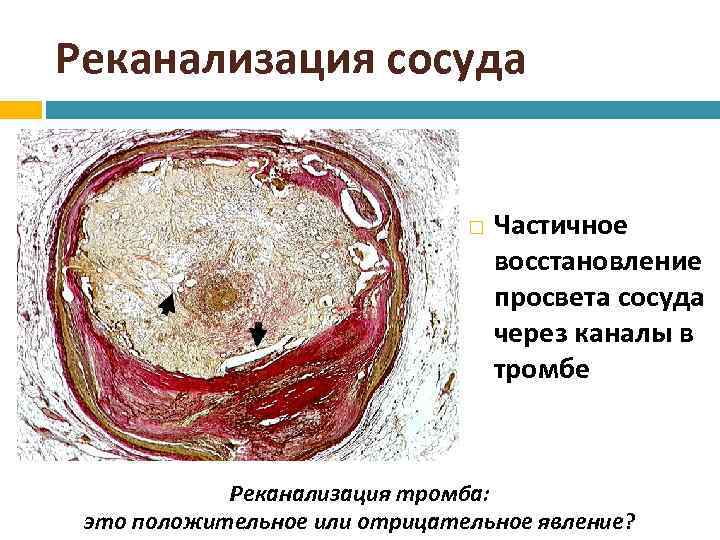 Реканализация сосуда

Частичное восстановление просвета сосуда через каналы в тромбе

Реканализация тромба:
это положительное или отрицательное явление?